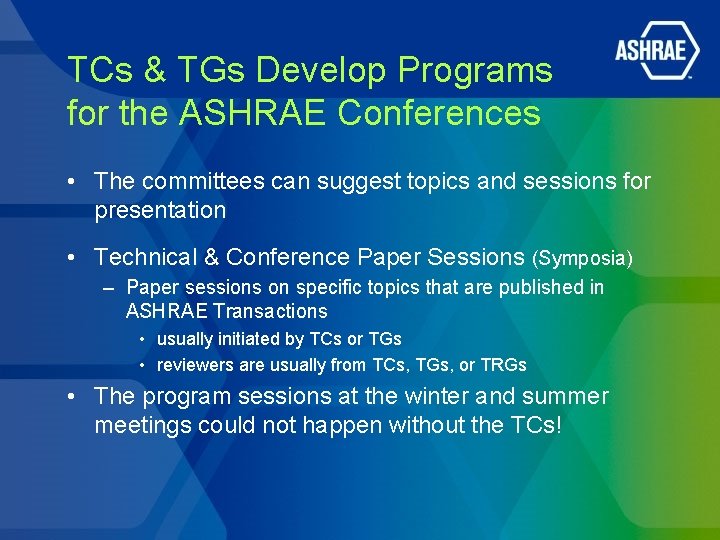 ASHRAE

TCs & TGs Develop Programs for the ASHRAE Conferences

• The committees can suggest topics and sessions for presentation

• Technical & Conference Paper Sessions (Symposia)
– Paper sessions on specific topics that are published in ASHRAE Transactions
• usually initiated by TCs or TGs
• reviewers are usually from TCs, TGs, or TRGs

• The program sessions at the winter and summer meetings could not happen without the TCs!